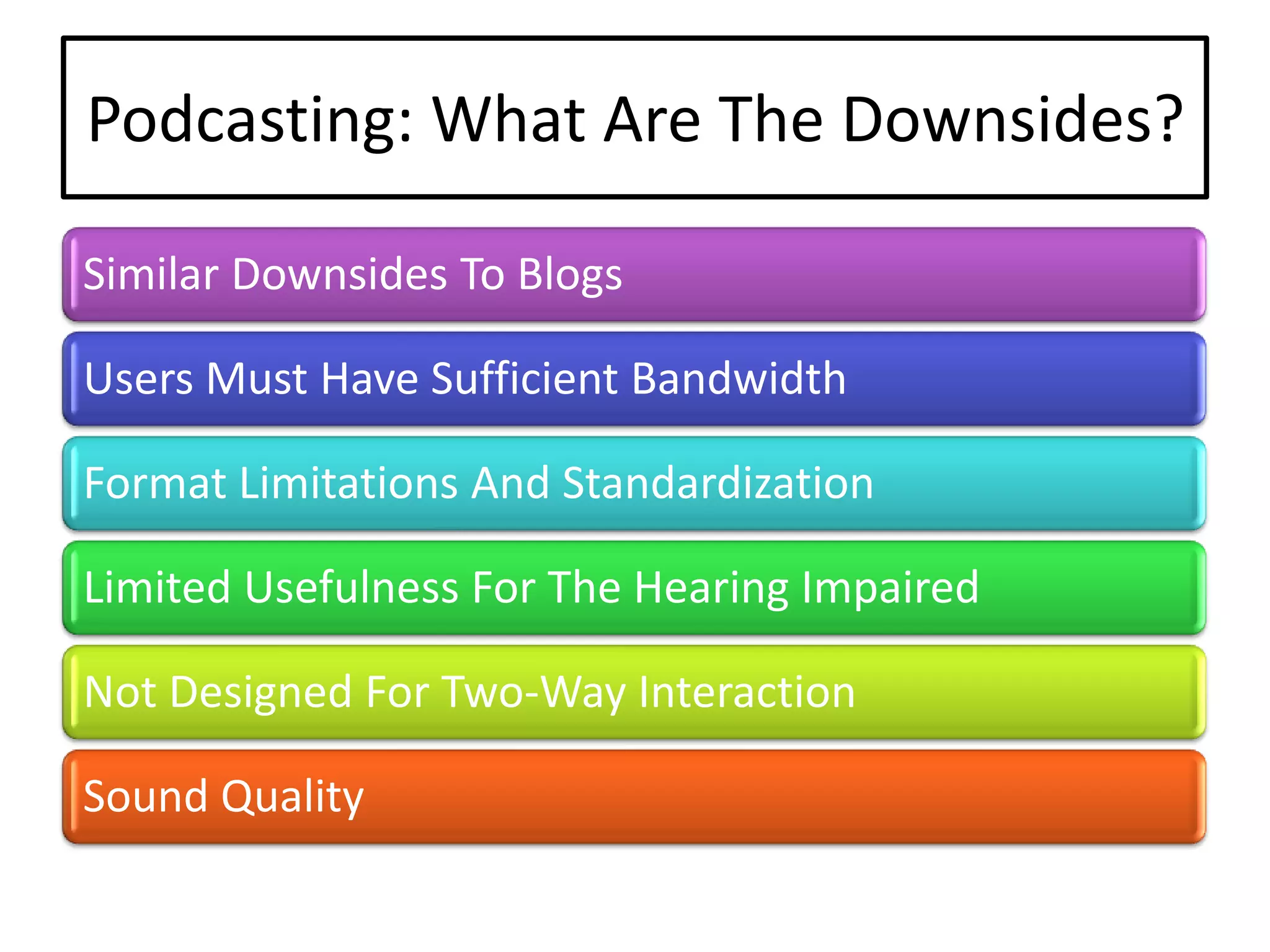 Podcasting: What Are The Downsides?

Similar Downsides To Blogs

Users Must Have Sufficient Bandwidth

Format Limitations And Standardization

Limited Usefulness For The Hearing Impaired

Not Designed For Two-Way Interaction

Sound Quality